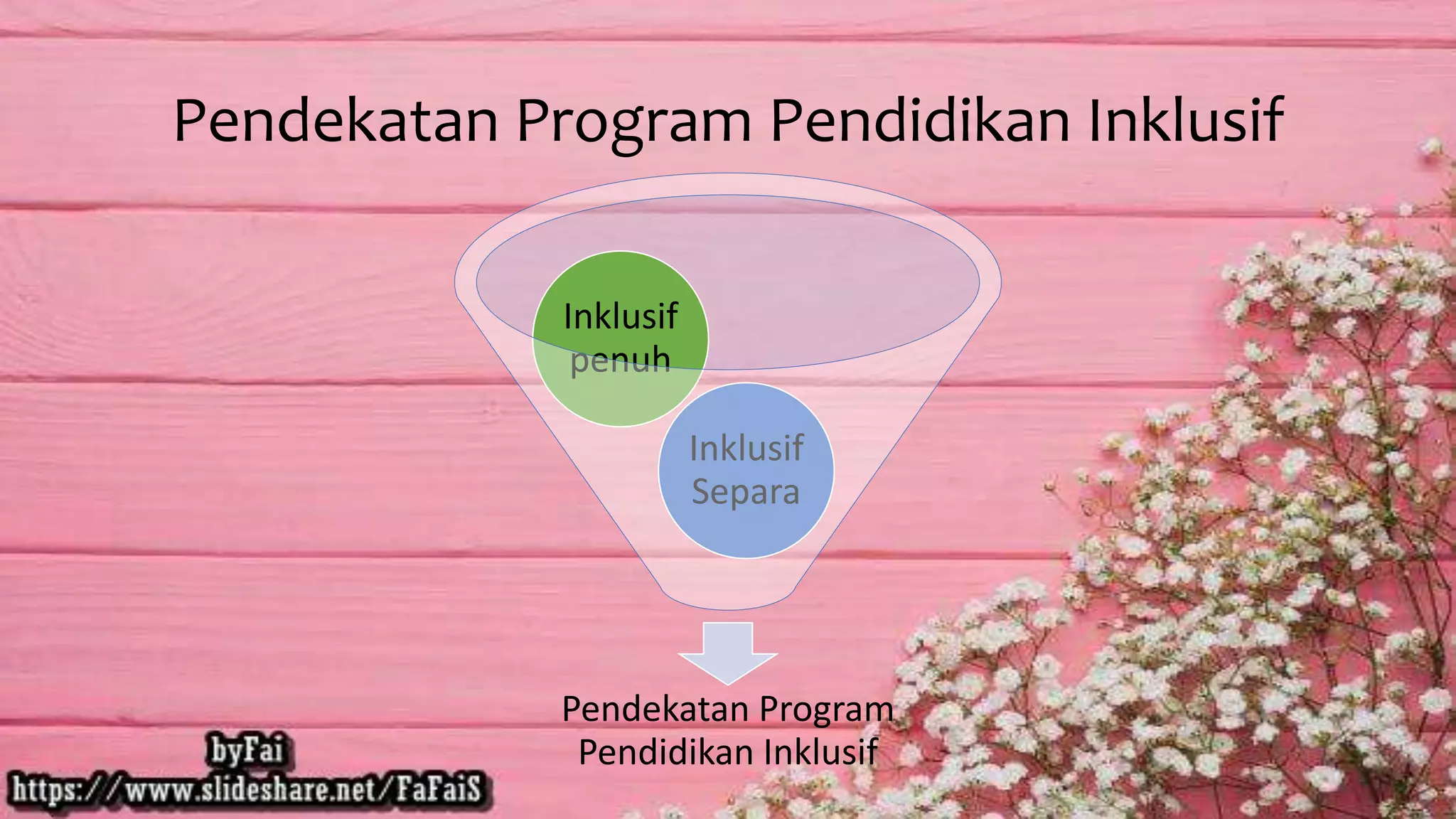 Pendekatan Program Pendidikan Inklusif

Inklusif penuh

Inklusif Separa

Pendekatan Program Pendidikan Inklusif

byFai
https://www.slideshare.net/FaFaiS